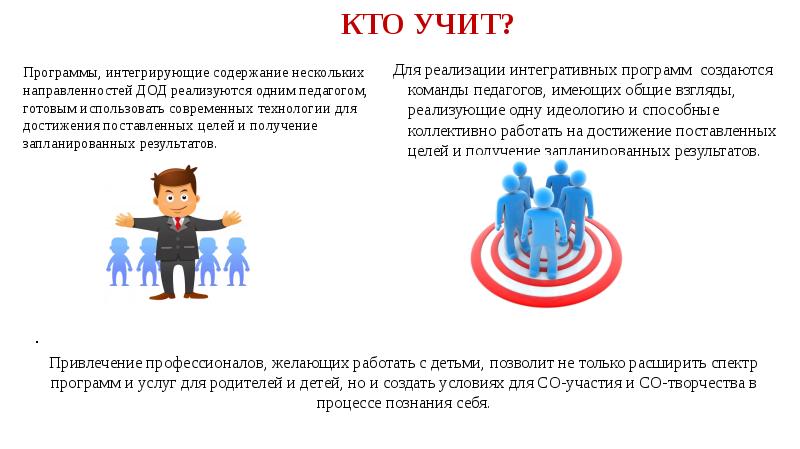 КТО УЧИТ?

Программы, интегрирующие содержание нескольких направленностей ДОД реализуются одним педагогом, готовым использовать современных технологии для достижения поставленных целей и получение запланированных результатов.

Для реализации интегративных программ создаются команды педагогов, имеющих общие взгляды, реализующие одну идеологию и способные коллективно работать на достижение поставленных целей и получение запланированных результатов.

.

Привлечение профессионалов, желающих работать с детьми, позволит не только расширить спектр программ и услуг для родителей и детей, но и создать условиях для СО-участия и СО-творчества в процессе познания себя.